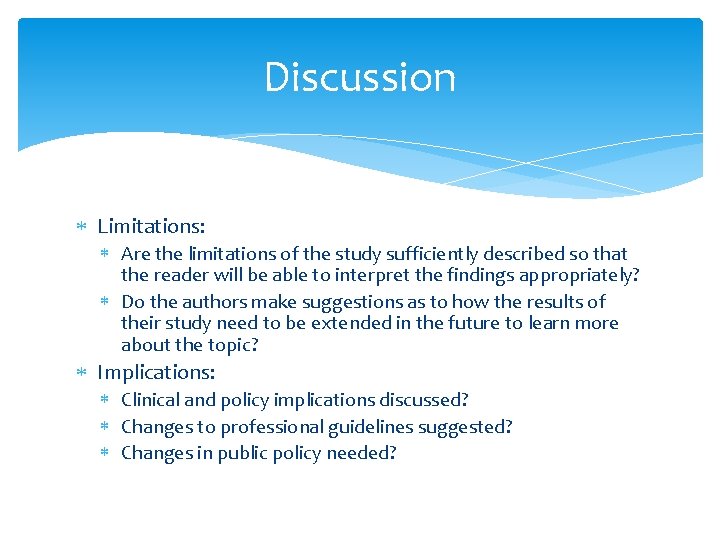 Discussion

* Limitations:
 * Are the limitations of the study sufficiently described so that the reader will be able to interpret the findings appropriately?
 * Do the authors make suggestions as to how the results of their study need to be extended in the future to learn more about the topic?
* Implications:
 * Clinical and policy implications discussed?
 * Changes to professional guidelines suggested?
 * Changes in public policy needed?